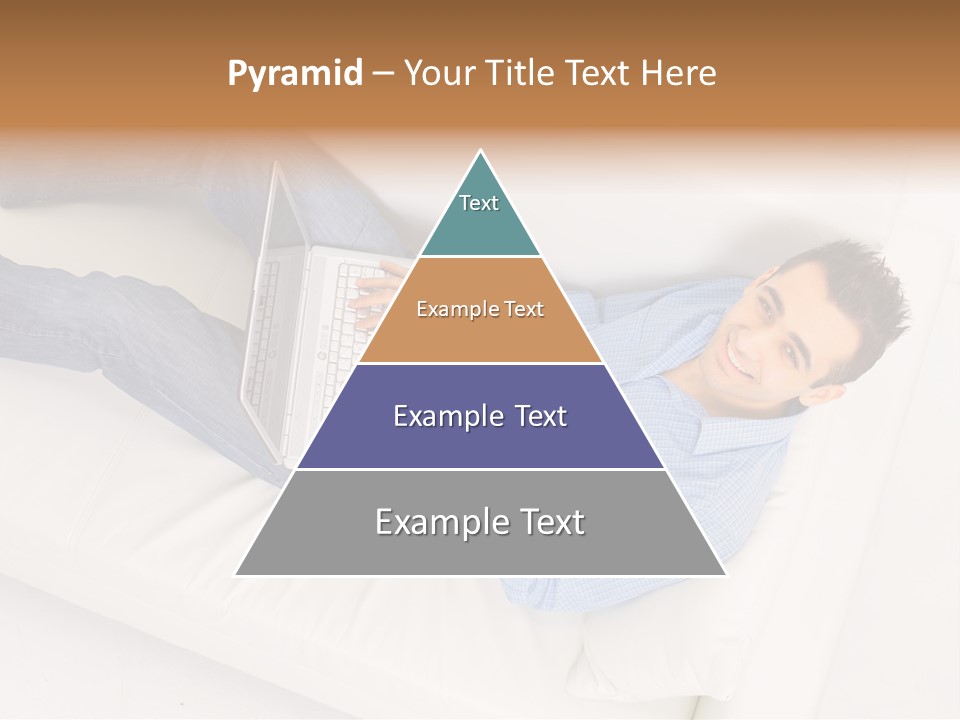 Pyramid – Your Title Text Here

Text

Example Text

Example Text

Example Text